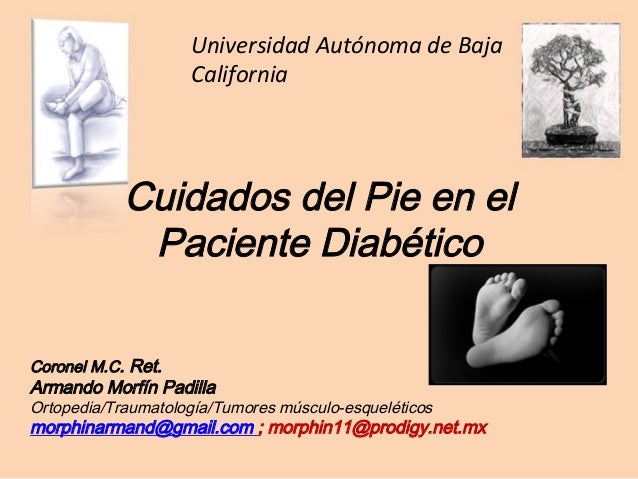 Universidad Autónoma de Baja California

Cuidados del Pie en el Paciente Diabético

Coronel M.C. Ret.
Armando Morfín Padilla
Ortopedia/Traumatología/Tumores músculo-esqueléticos
morphinarmand@gmail.com ; morphin11@prodigy.net.mx